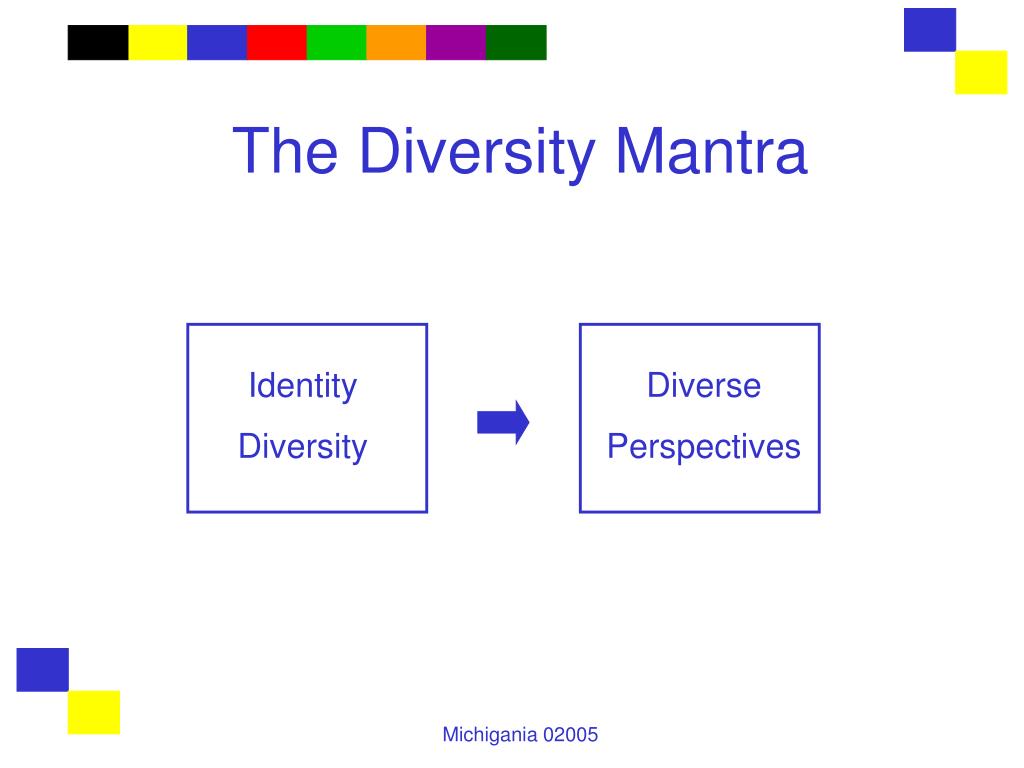 The Diversity Mantra

Identity Diversity

Diverse Perspectives

Michigania 02005